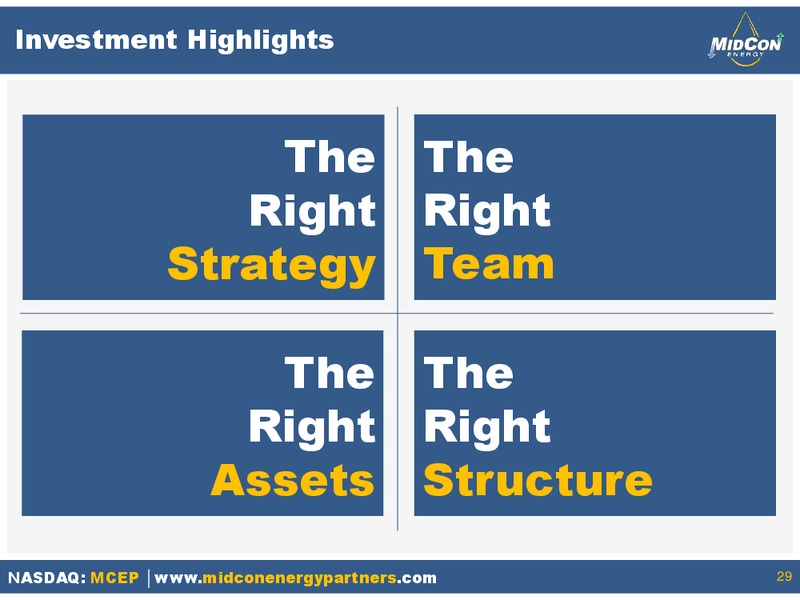 Investment Highlights

MIDCON ENERGY

The Right Strategy

The Right Team

The Right Assets

The Right Structure

NASDAQ: MCEP | www.midconenergypartners.com

29